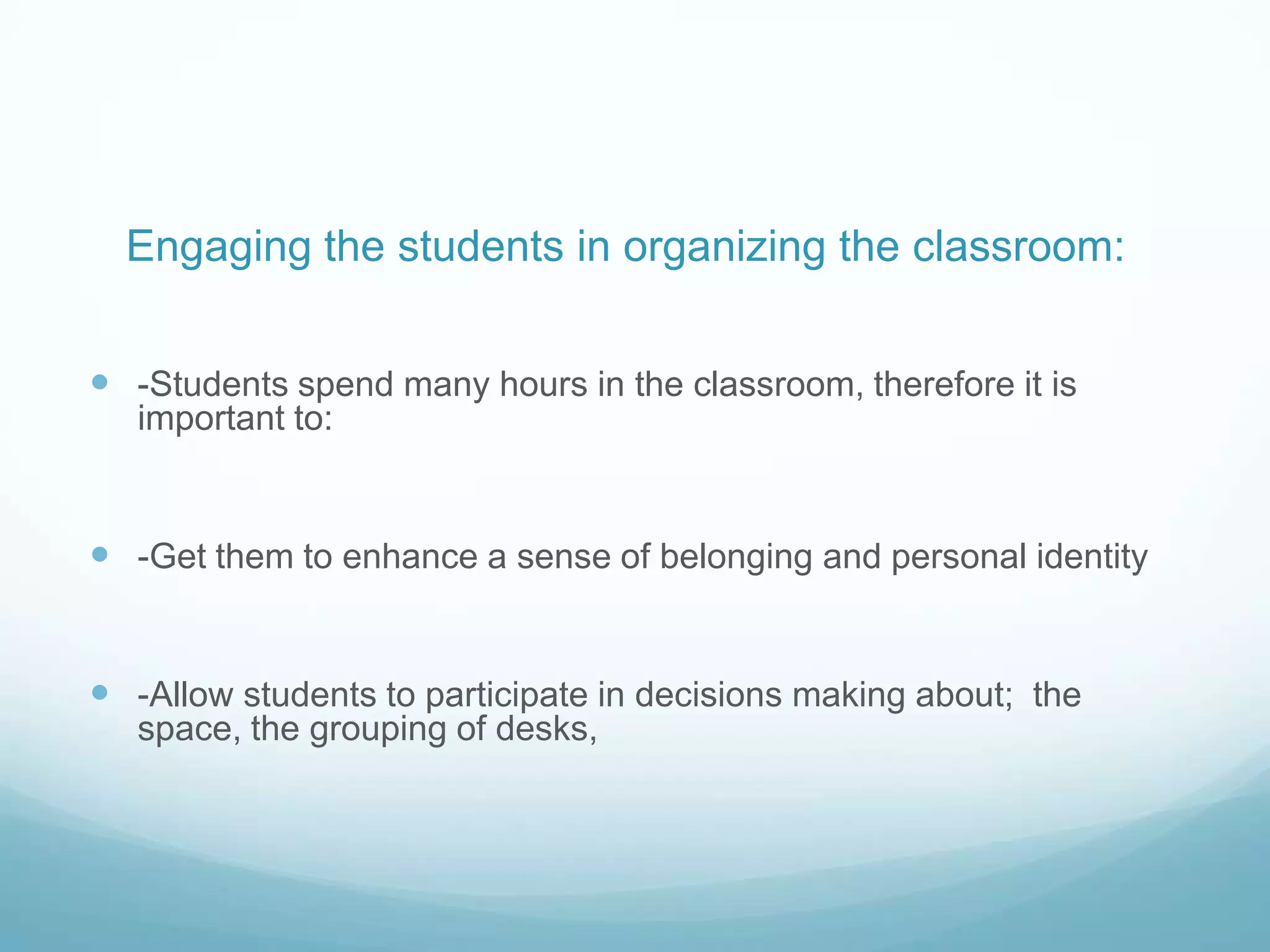 Engaging the students in organizing the classroom:

- -Students spend many hours in the classroom, therefore it is important to:

- -Get them to enhance a sense of belonging and personal identity

- -Allow students to participate in decisions making about;  the space, the grouping of desks,